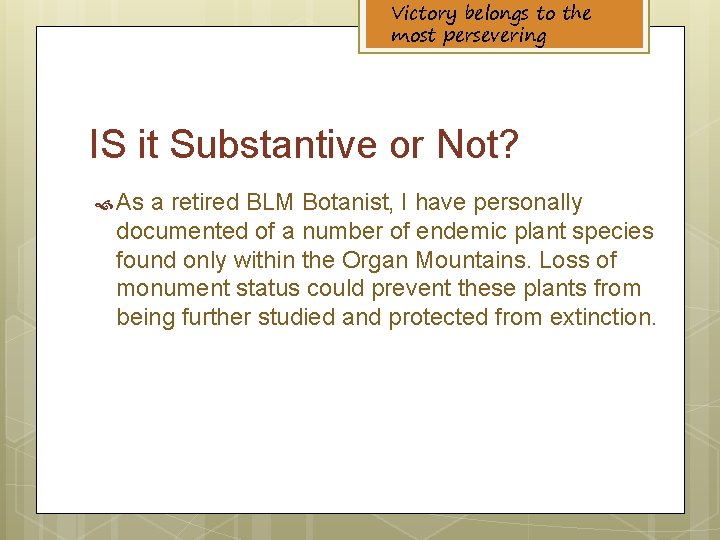 Victory belongs to the most persevering

IS it Substantive or Not?

As a retired BLM Botanist, I have personally documented of a number of endemic plant species found only within the Organ Mountains. Loss of monument status could prevent these plants from being further studied and protected from extinction.